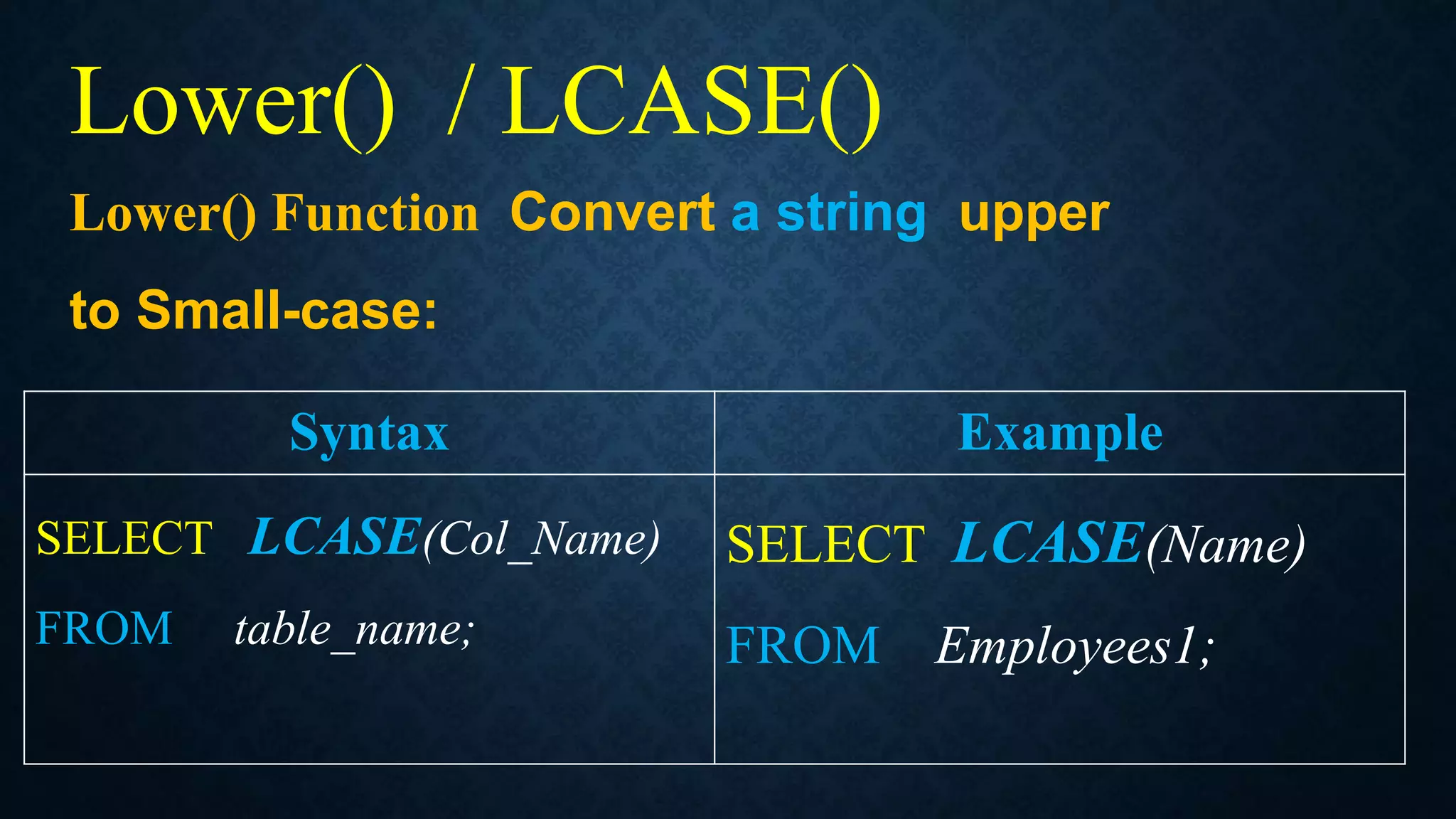 Lower() / LCASE()

Lower() Function Convert a string upper to Small-case:

| Syntax | Example |
|---|---|
| SELECT LCASE(Col_Name) FROM table_name; | SELECT LCASE(Name) FROM Employees1; |